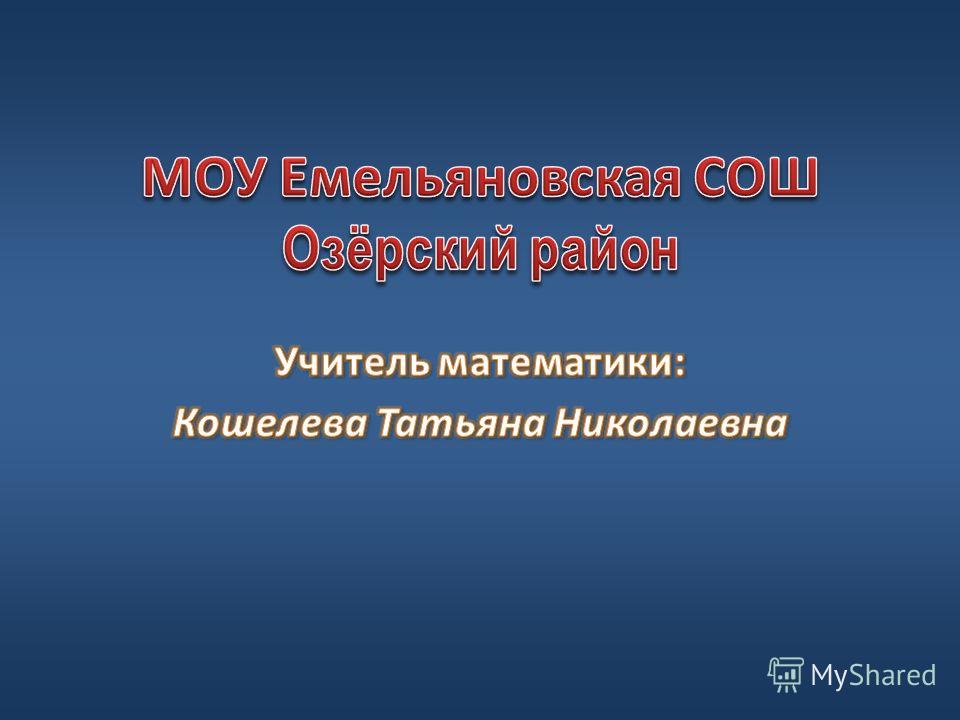 МОУ Емельяновская СОШ
Озёрский район

Учитель математики:
Кошелева Татьяна Николаевна

MyShared